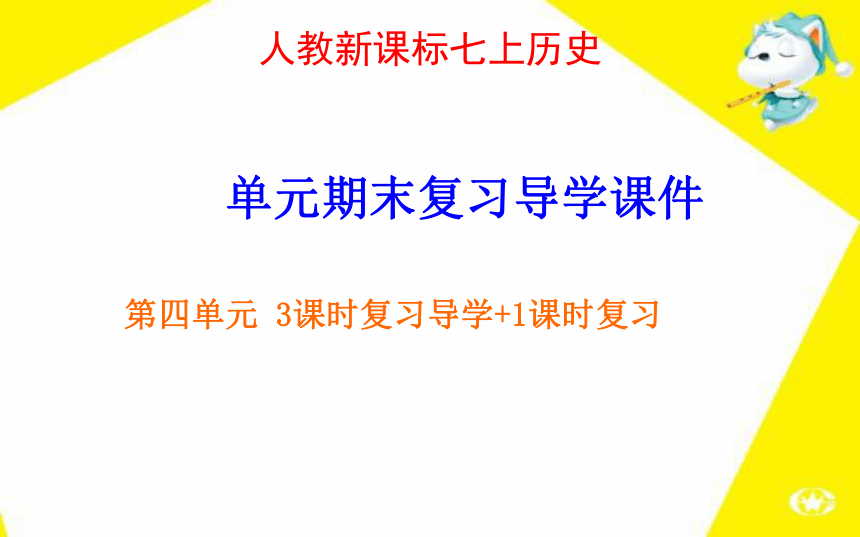 人教新课标七上历史

单元期末复习导学课件

第四单元 3课时复习导学+1课时复习